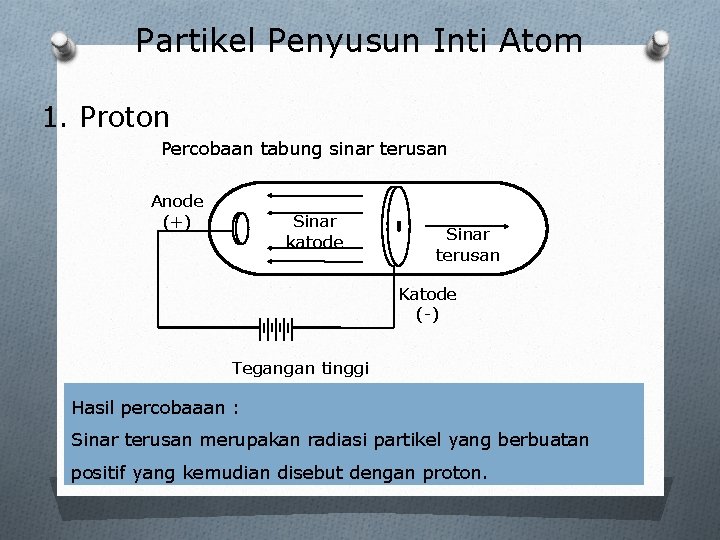 Partikel Penyusun Inti Atom

1. Proton

Percobaan tabung sinar terusan

Anode
(+)

Sinar
katode

Sinar
terusan

Katode
(-)

Tegangan tinggi

Hasil percobaaan :

Sinar terusan merupakan radiasi partikel yang berbuatan positif yang kemudian disebut dengan proton.